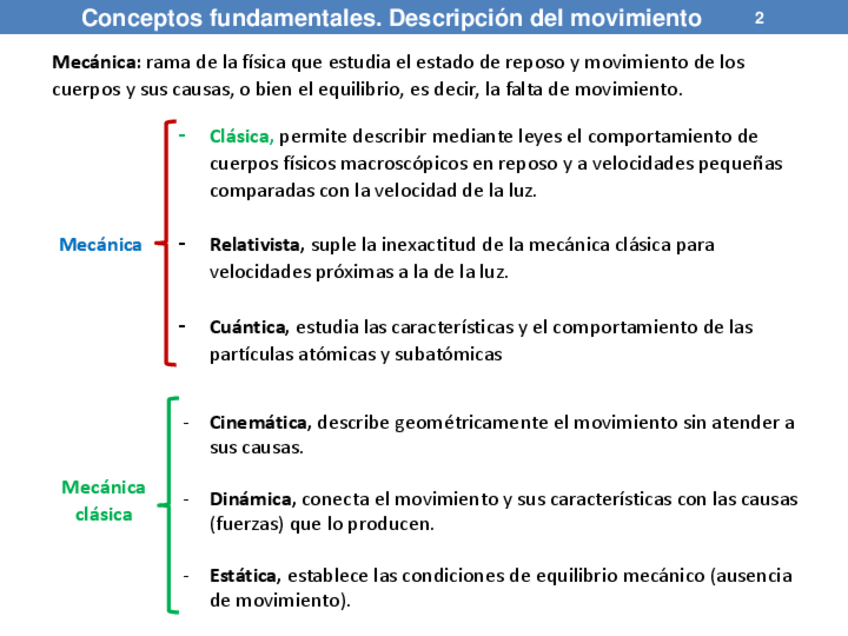 Conceptos fundamentales. Descripción del movimiento 2

Mecánica: rama de la física que estudia el estado de reposo y movimiento de los cuerpos y sus causas, o bien el equilibrio, es decir, la falta de movimiento.

Mecánica

- Clásica, permite describir mediante leyes el comportamiento de cuerpos físicos macroscópicos en reposo y a velocidades pequeñas comparadas con la velocidad de la luz.

- Relativista, suple la inexactitud de la mecánica clásica para velocidades próximas a la de la luz.

- Cuántica, estudia las características y el comportamiento de las partículas atómicas y subatómicas

Mecánica clásica

- Cinemática, describe geométricamente el movimiento sin atender a sus causas.

- Dinámica, conecta el movimiento y sus características con las causas (fuerzas) que lo producen.

- Estática, establece las condiciones de equilibrio mecánico (ausencia de movimiento).